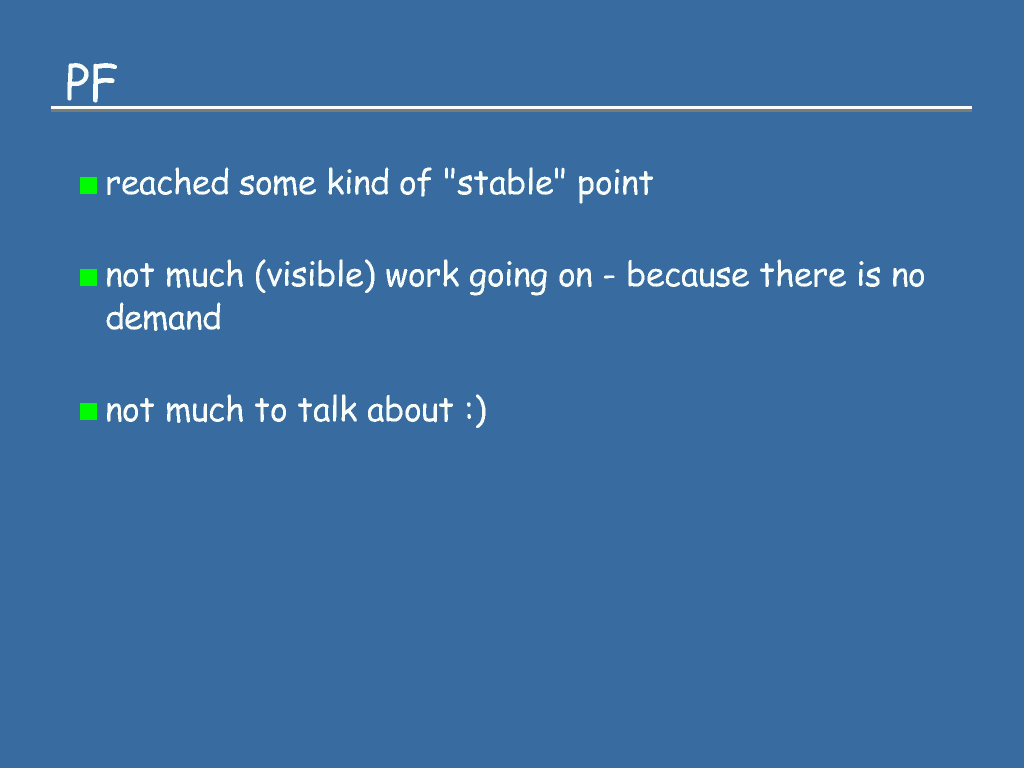 PF

reached some kind of "stable" point

not much (visible) work going on - because there is no demand

not much to talk about :)